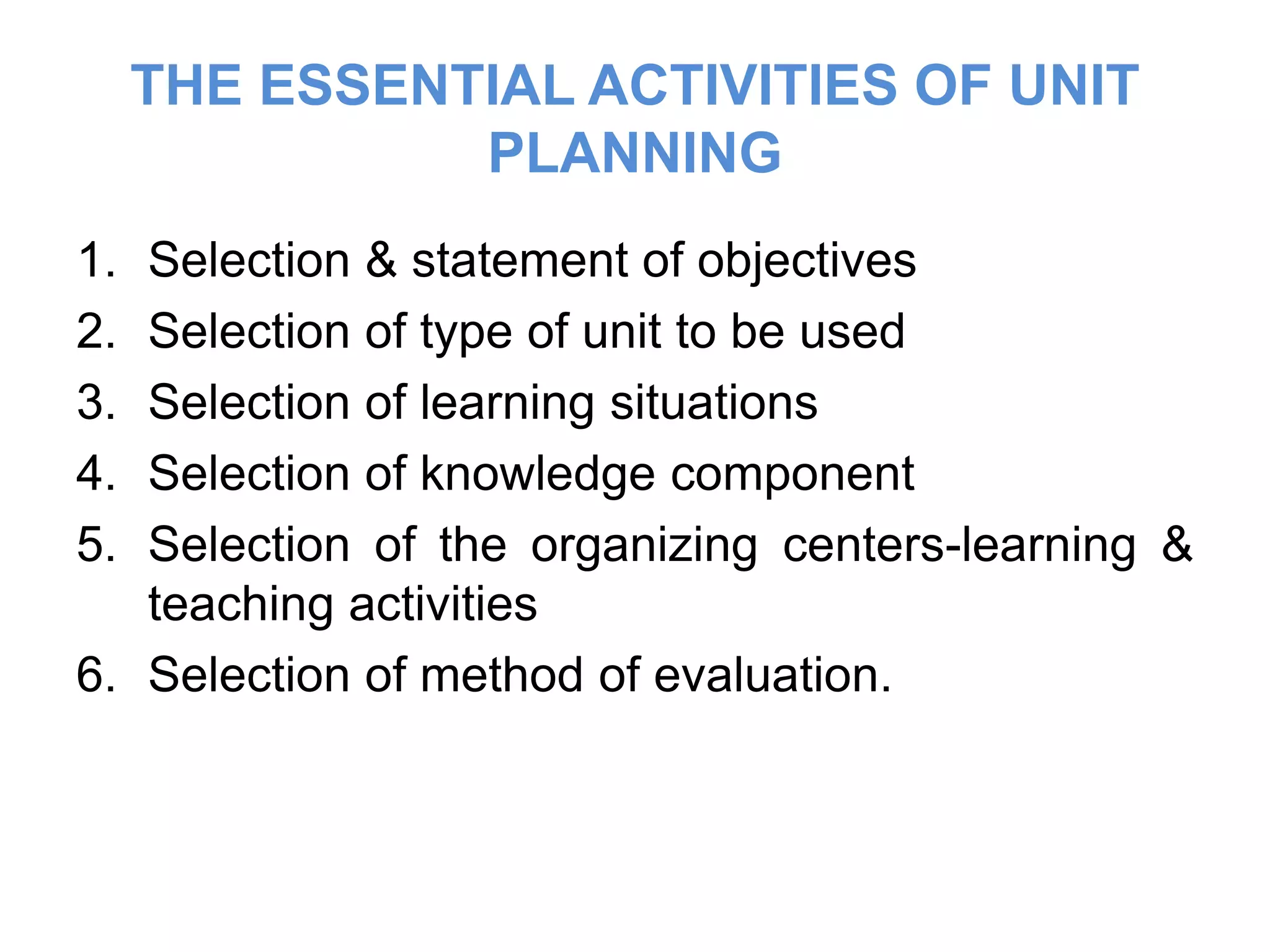 THE ESSENTIAL ACTIVITIES OF UNIT PLANNING

1. Selection & statement of objectives
2. Selection of type of unit to be used
3. Selection of learning situations
4. Selection of knowledge component
5. Selection of the organizing centers-learning & teaching activities
6. Selection of method of evaluation.